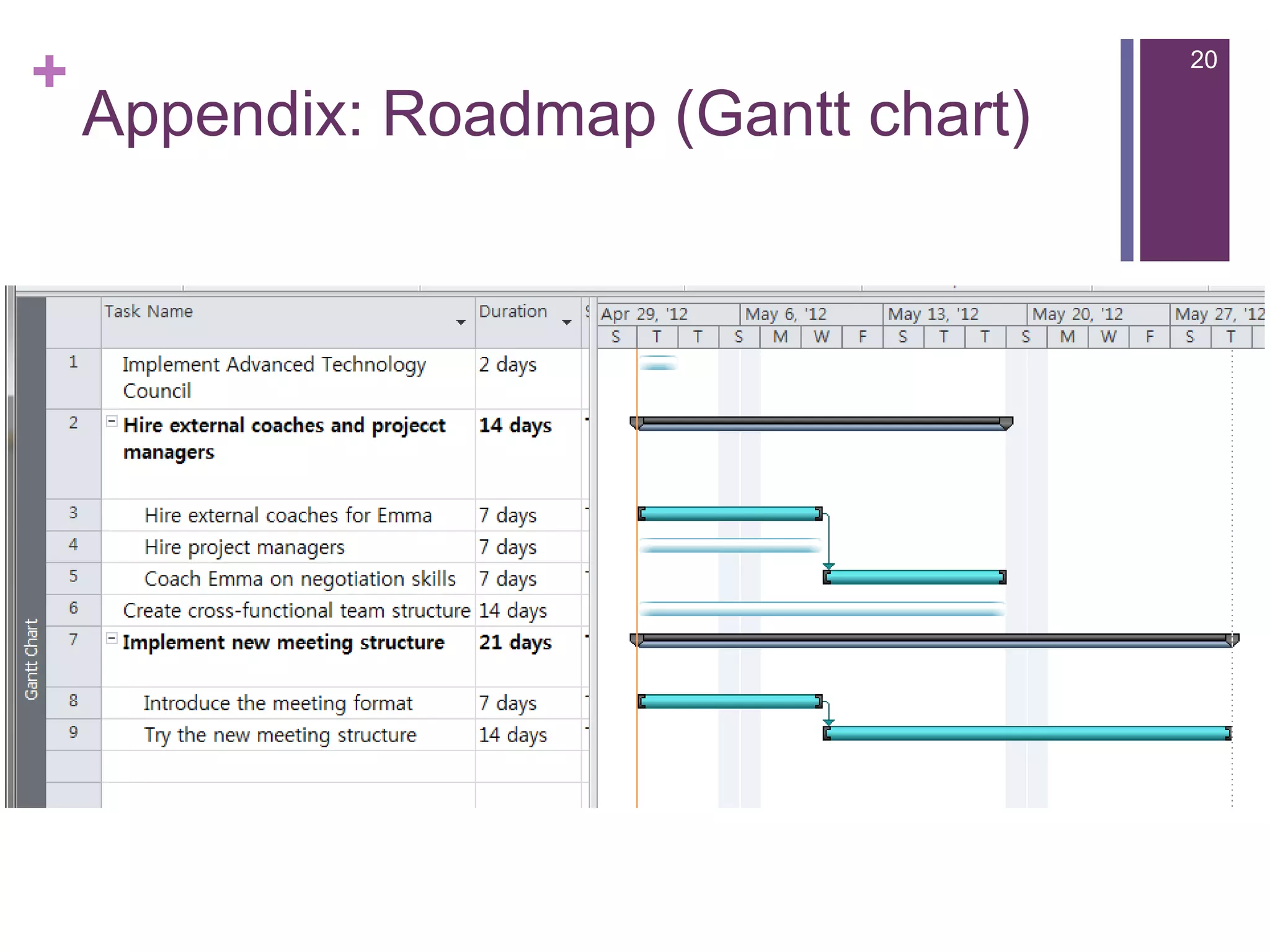 +
Appendix: Roadmap (Gantt chart)

20

Gantt Chart

| | Task Name | Duration |
|---|---|---|
| 1 | Implement Advanced Technology Council | 2 days |
| 2 | Hire external coaches and projecct managers | 14 days |
| 3 | Hire external coaches for Emma | 7 days |
| 4 | Hire project managers | 7 days |
| 5 | Coach Emma on negotiation skills | 7 days |
| 6 | Create cross-functional team structure | 14 days |
| 7 | Implement new meeting structure | 21 days |
| 8 | Introduce the meeting format | 7 days |
| 9 | Try the new meeting structure | 14 days |

Apr 29, '12 May 6, '12 May 13, '12 May 20, '12 May 27, '12
S T T S M W F S T T S M W F S T